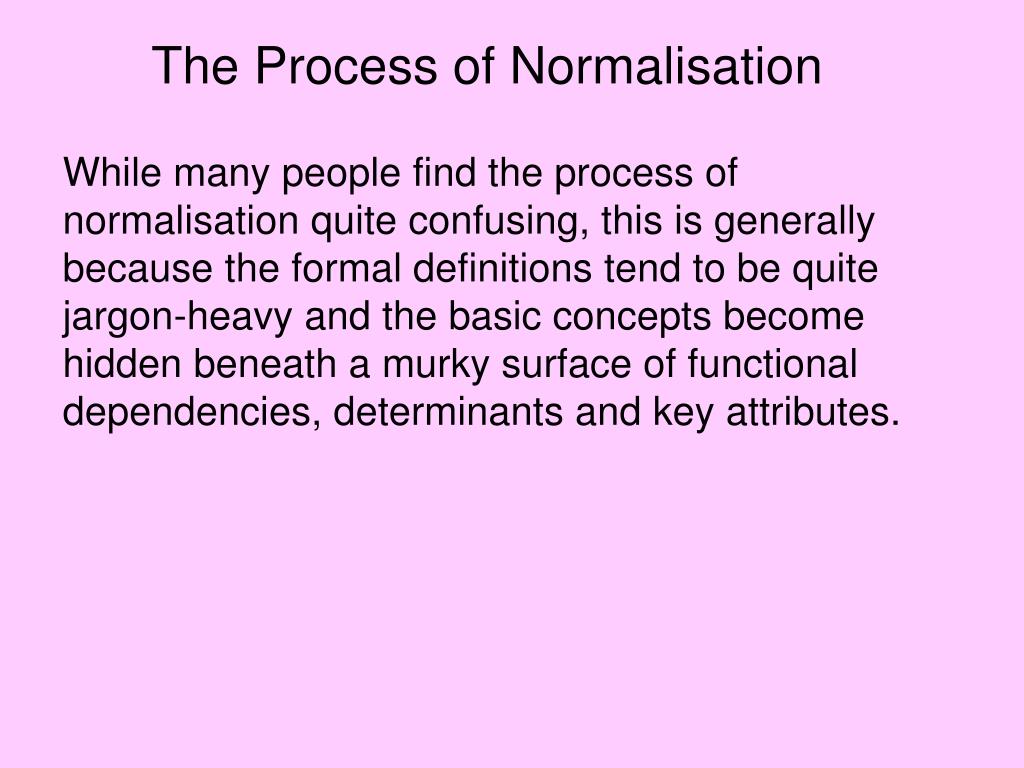 The Process of Normalisation

While many people find the process of normalisation quite confusing, this is generally because the formal definitions tend to be quite jargon-heavy and the basic concepts become hidden beneath a murky surface of functional dependencies, determinants and key attributes.